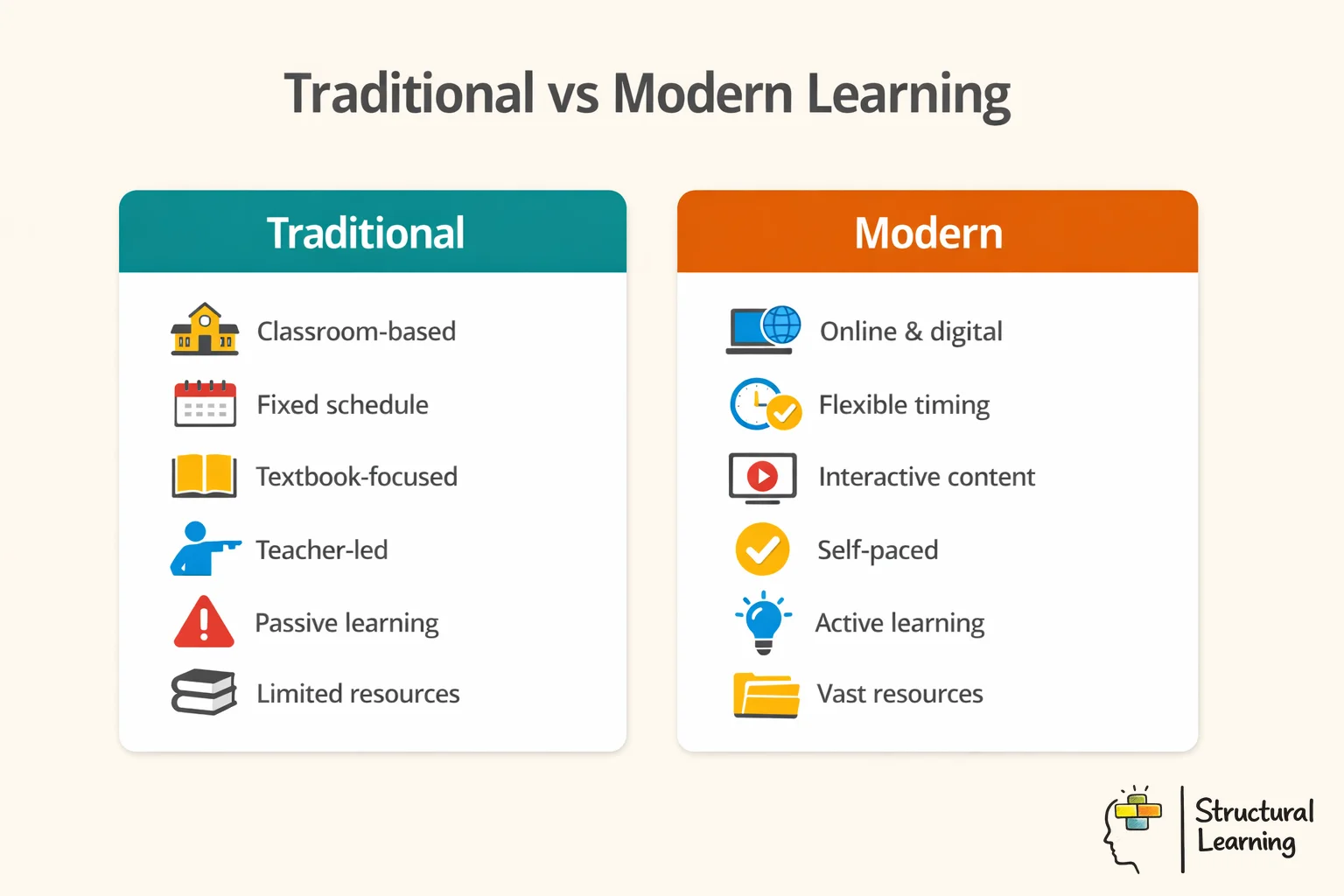 Traditional vs Modern Learning

Traditional

Classroom-based

Fixed schedule

Textbook-focused

Teacher-led

Passive learning

Limited resources

Modern

Online & digital

Flexible timing

Interactive content

Self-paced

Active learning

Vast resources

Structural Learning